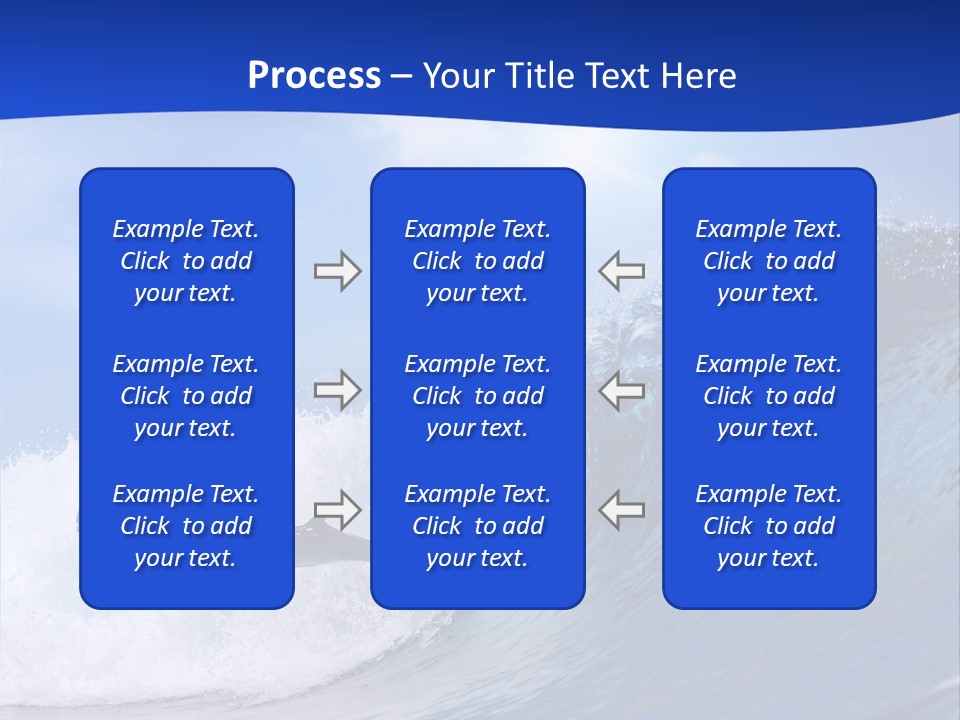 Process – Your Title Text Here

Example Text. Click to add your text.

Example Text. Click to add your text.

Example Text. Click to add your text.

Example Text. Click to add your text.

Example Text. Click to add your text.

Example Text. Click to add your text.

Example Text. Click to add your text.

Example Text. Click to add your text.

Example Text. Click to add your text.